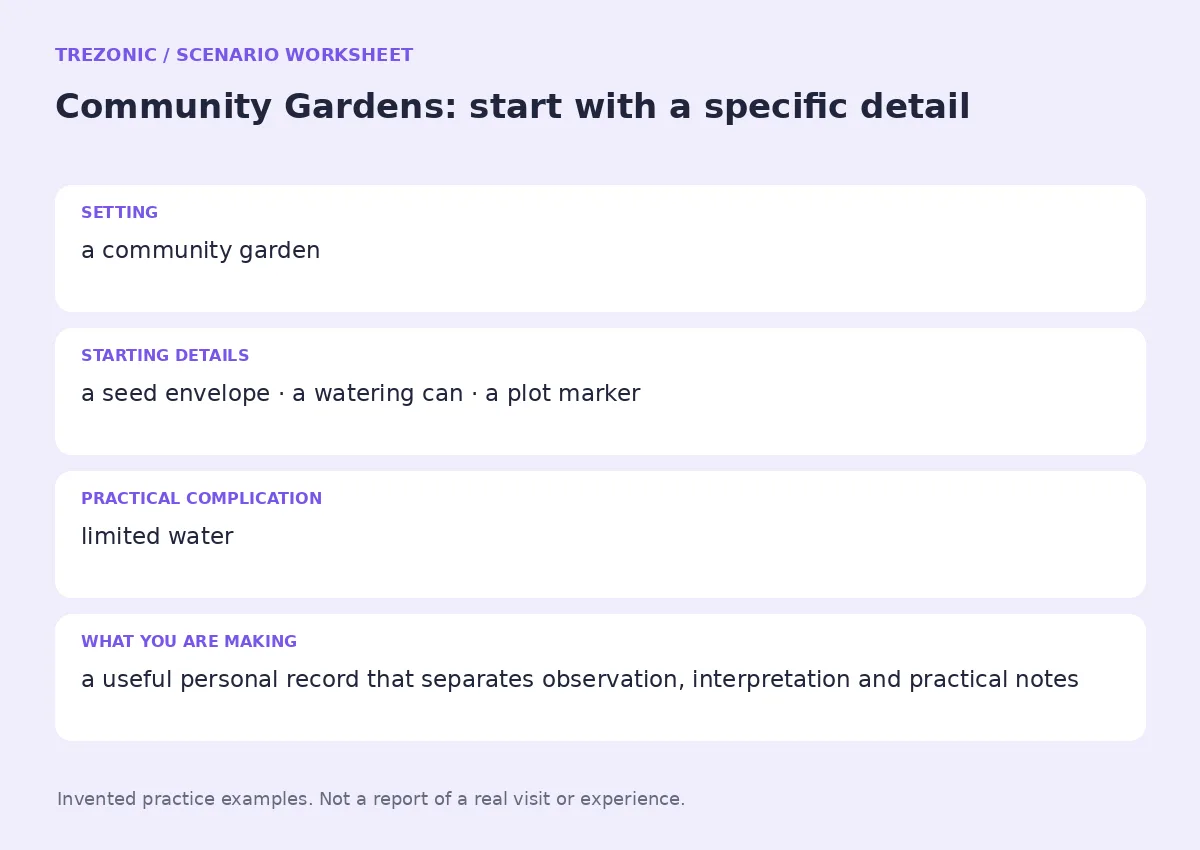 TREZONIC / SCENARIO WORKSHEET

Community Gardens: start with a specific detail

SETTING

a community garden

STARTING DETAILS

a seed envelope · a watering can · a plot marker

PRACTICAL COMPLICATION

limited water

WHAT YOU ARE MAKING

a useful personal record that separates observation, interpretation and practical notes

Invented practice examples. Not a report of a real visit or experience.